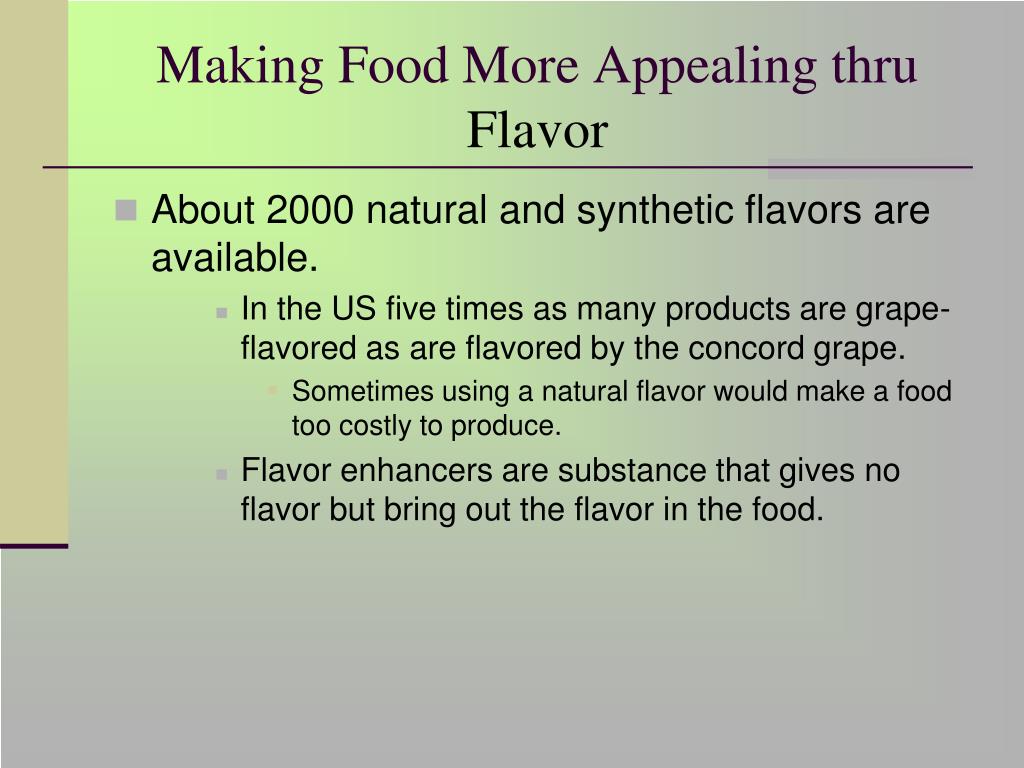 Making Food More Appealing thru Flavor

About 2000 natural and synthetic flavors are available.

In the US five times as many products are grape-flavored as are flavored by the concord grape.

Sometimes using a natural flavor would make a food too costly to produce.

Flavor enhancers are substance that gives no flavor but bring out the flavor in the food.